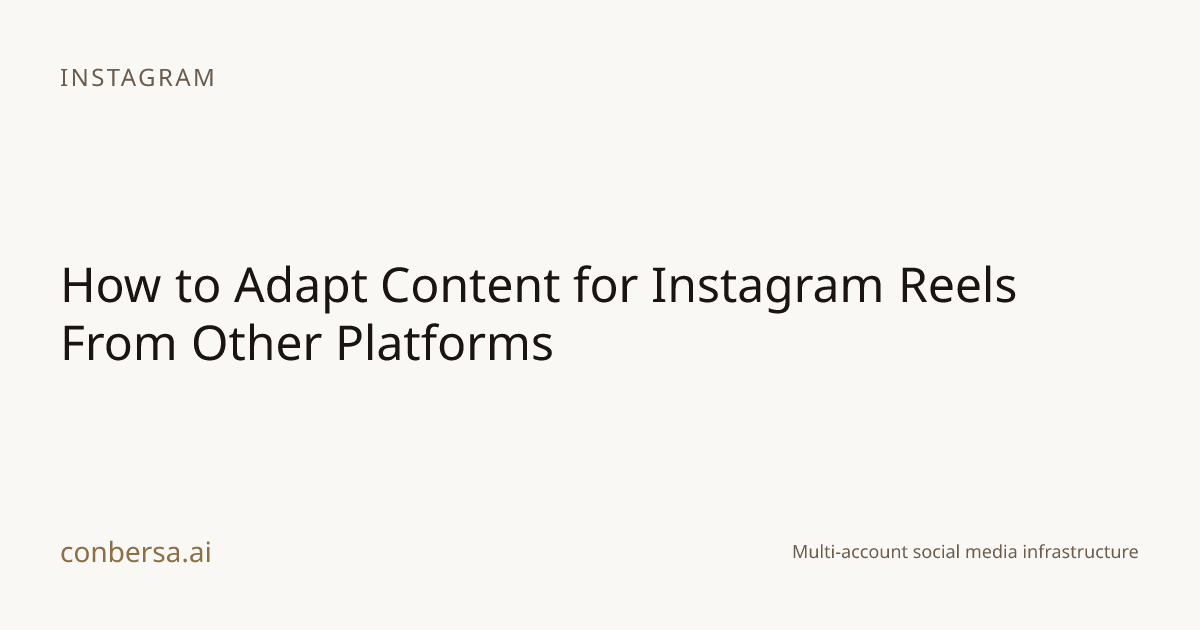 INSTAGRAM

How to Adapt Content for Instagram Reels From Other Platforms

conbersa.ai

Multi-account social media infrastructure